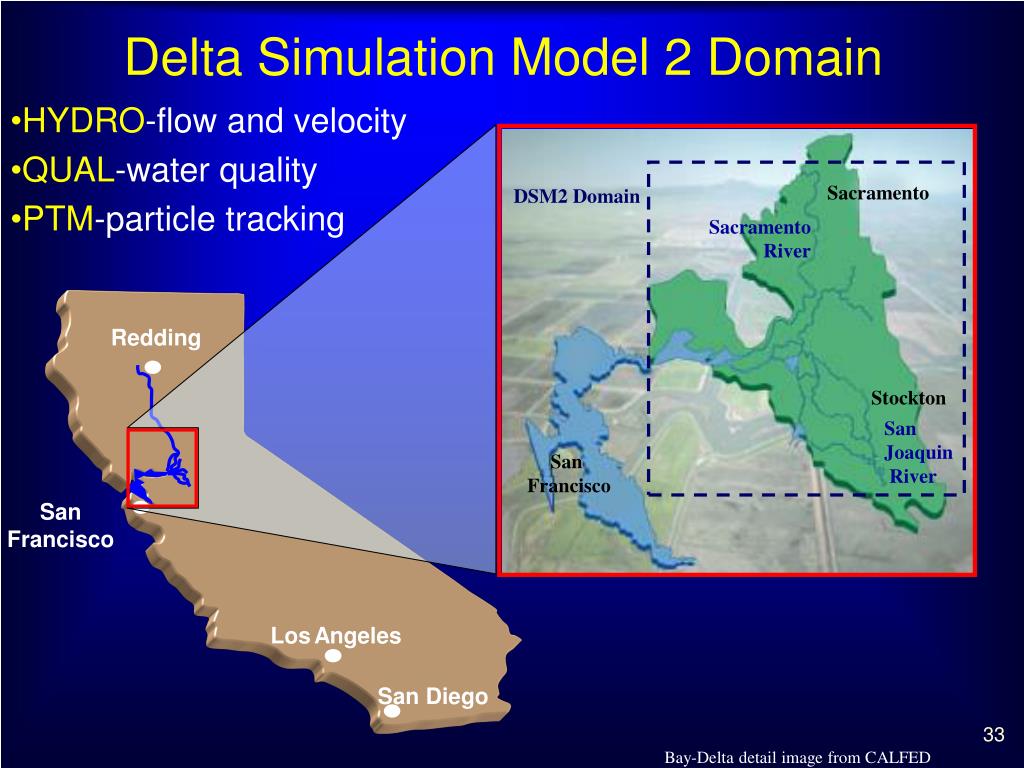 Delta Simulation Model 2 Domain

•HYDRO-flow and velocity
•QUAL-water quality
•PTM-particle tracking

Redding

San Francisco

Los Angeles

San Diego

DSM2 Domain

Sacramento

Sacramento River

Stockton

San Joaquin River

San Francisco

33

Bay-Delta detail image from CALFED